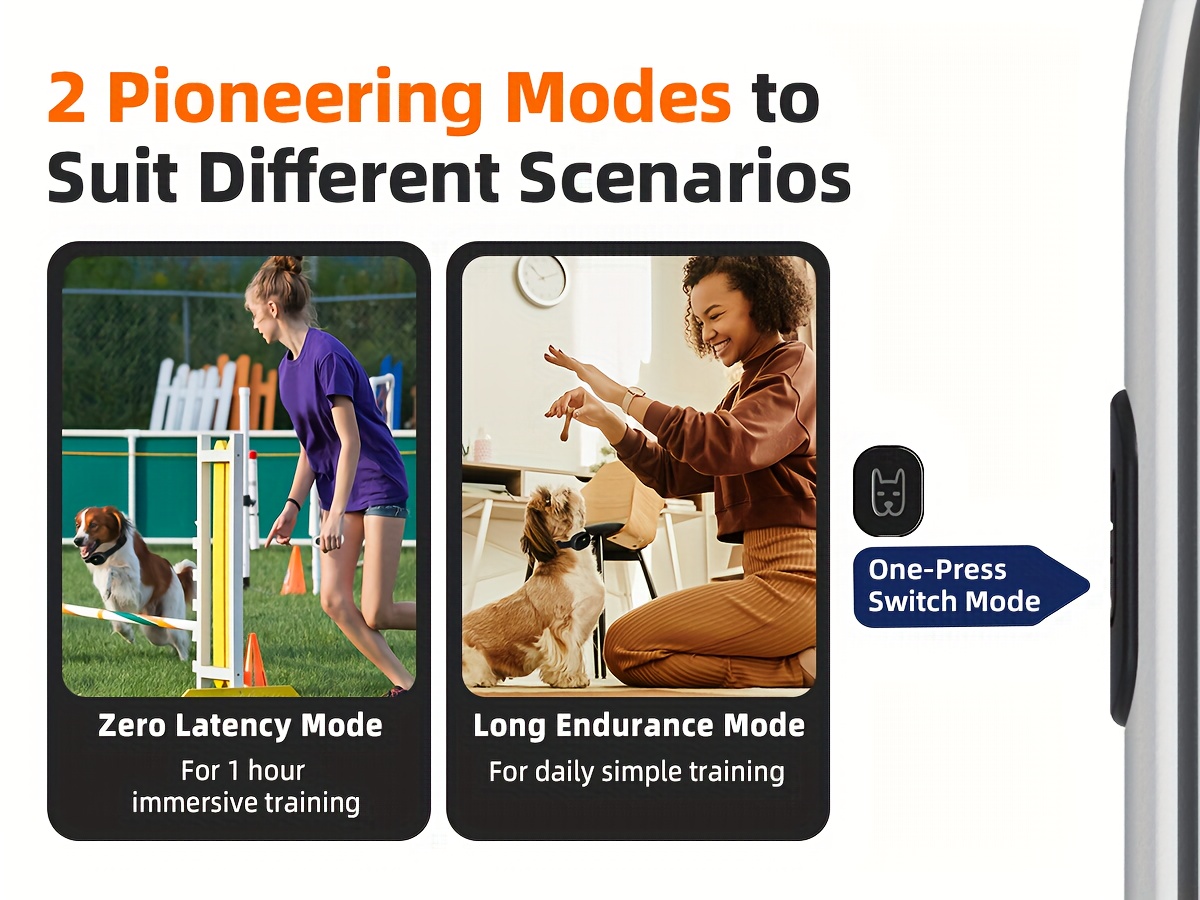 2 Pioneering Modes to Suit Different Scenarios

Zero Latency Mode
For 1 hour immersive training

Long Endurance Mode
For daily simple training

One-Press Switch Mode